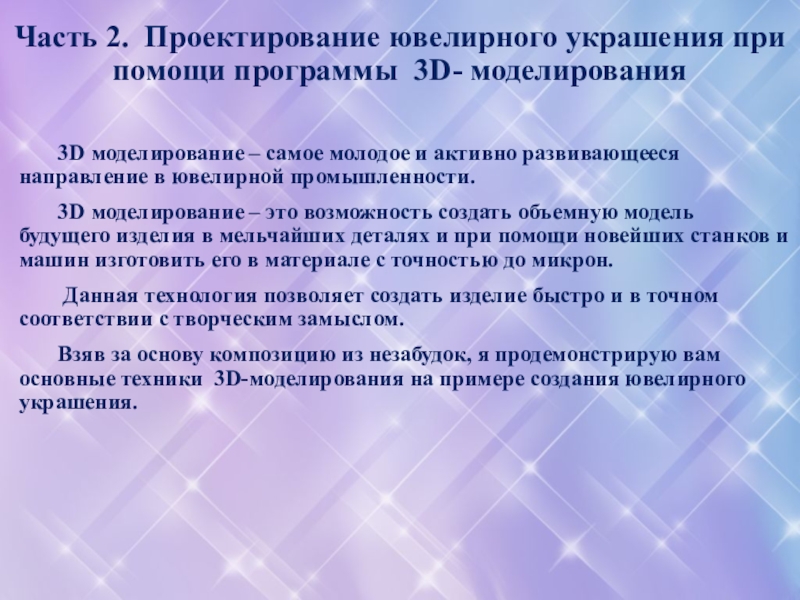 Часть 2. Проектирование ювелирного украшения при помощи программы 3D- моделирования

3D моделирование – самое молодое и активно развивающееся направление в ювелирной промышленности.

3D моделирование – это возможность создать объемную модель будущего изделия в мельчайших деталях и при помощи новейших станков и машин изготовить его в материале с точностью до микрон.

Данная технология позволяет создать изделие быстро и в точном соответствии с творческим замыслом.

Взяв за основу композицию из незабудок, я продемонстрирую вам основные техники 3D-моделирования на примере создания ювелирного украшения.